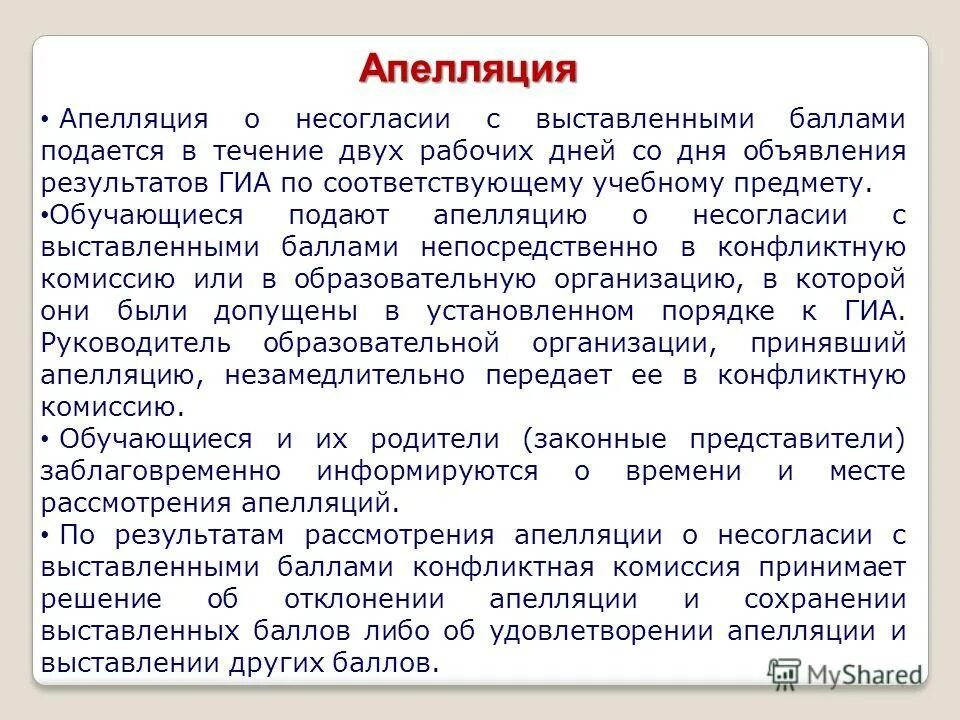 Апелляция

• Апелляция о несогласии с выставленными баллами подается в течение двух рабочих дней со дня объявления результатов ГИА по соответствующему учебному предмету.

•Обучающиеся подают апелляцию о несогласии с выставленными баллами непосредственно в конфликтную комиссию или в образовательную организацию, в которой они были допущены в установленном порядке к ГИА. Руководитель образовательной организации, принявший апелляцию, незамедлительно передает ее в конфликтную комиссию.

• Обучающиеся и их родители (законные представители) заблаговременно информируются о времени и месте рассмотрения апелляций.

• По результатам рассмотрения апелляции о несогласии с выставленными баллами конфликтная комиссия принимает решение об отклонении апелляции и сохранении выставленных баллов либо об удовлетворении апелляции и выставлении других баллов.

MyShared